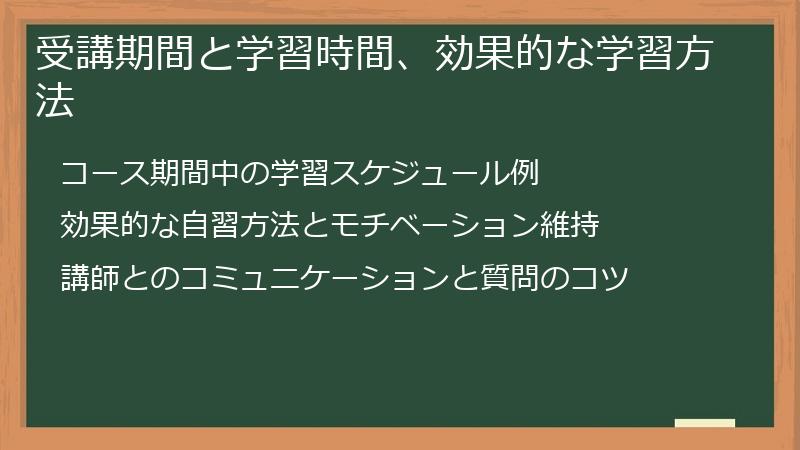 受講期間と学習時間、効果的な学習方法

コース期間中の学習スケジュール例

効果的な自習方法とモチベーション維持

講師とのコミュニケーションと質問のコツ